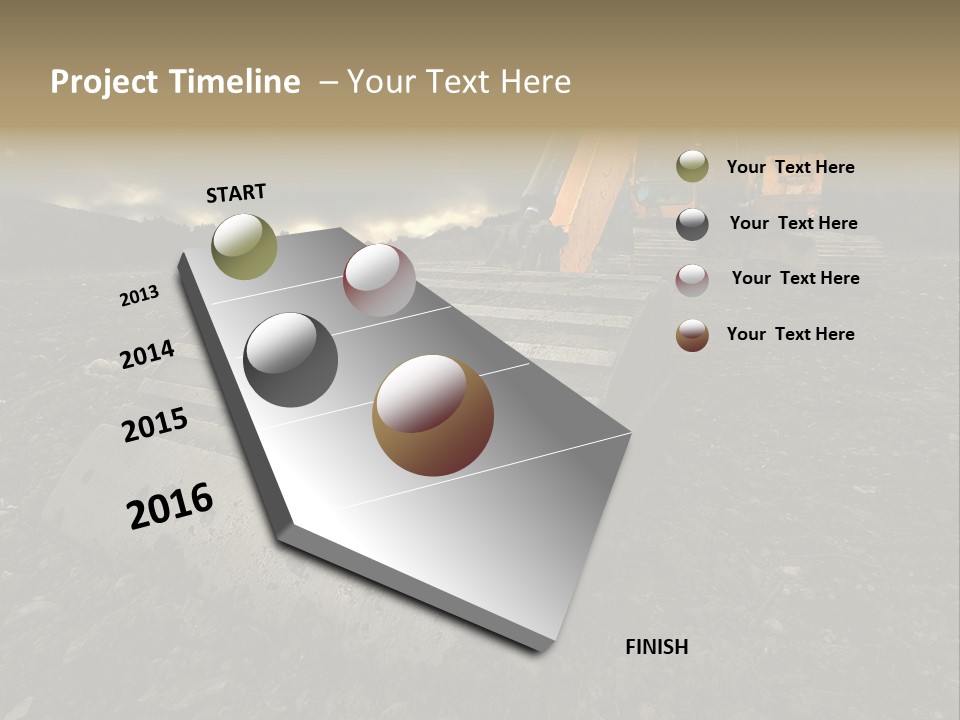 Project Timeline – Your Text Here

START

2013

2014

2015

2016

FINISH

Your Text Here

Your Text Here

Your Text Here

Your Text Here